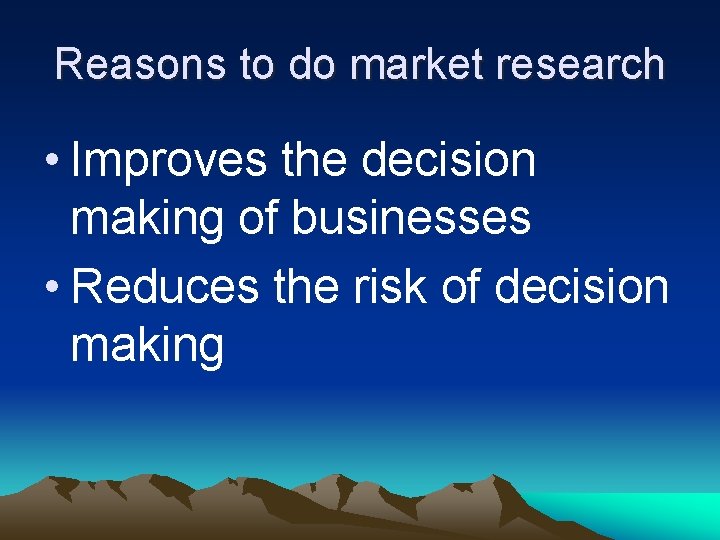 Reasons to do market research

• Improves the decision making of businesses
• Reduces the risk of decision making